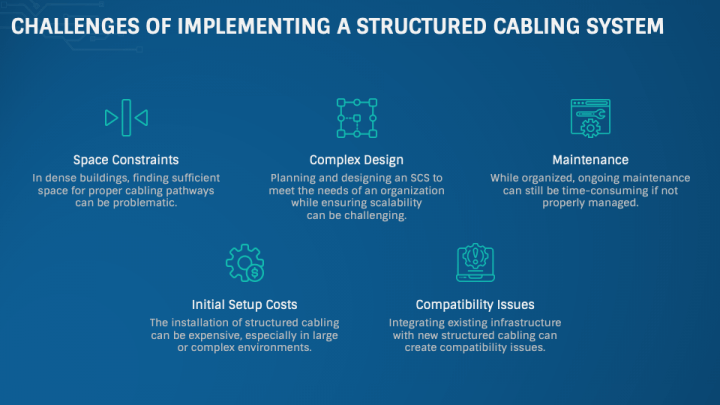 CHALLENGES OF IMPLEMENTING A STRUCTURED CABLING SYSTEM

Space Constraints
In dense buildings, finding sufficient space for proper cabling pathways can be problematic.

Complex Design
Planning and designing an SCS to meet the needs of an organization while ensuring scalability can be challenging.

Maintenance
While organized, ongoing maintenance can still be time-consuming if not properly managed.

Initial Setup Costs
The installation of structured cabling can be expensive, especially in large or complex environments.

Compatibility Issues
Integrating existing infrastructure with new structured cabling can create compatibility issues.